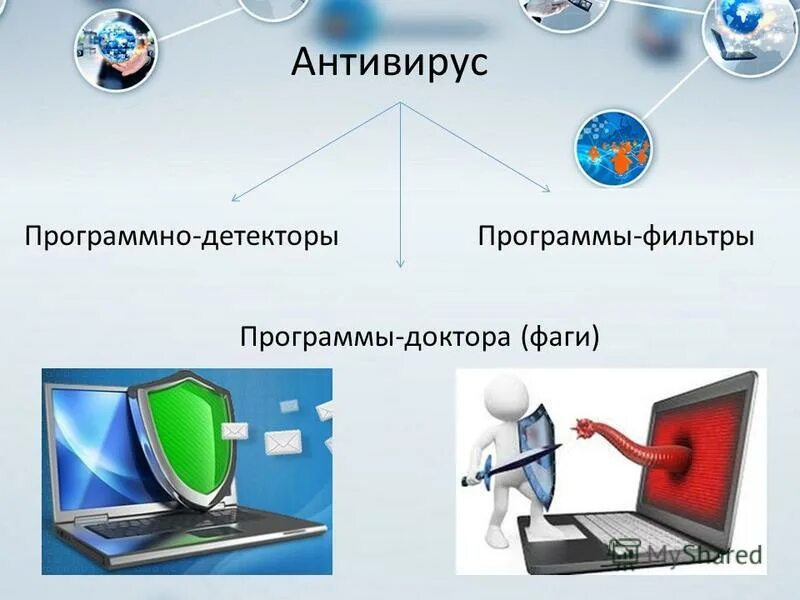 Антивирус

Программно-детекторы

Программы-фильтры

Программы-доктора (фаги)

MyShared